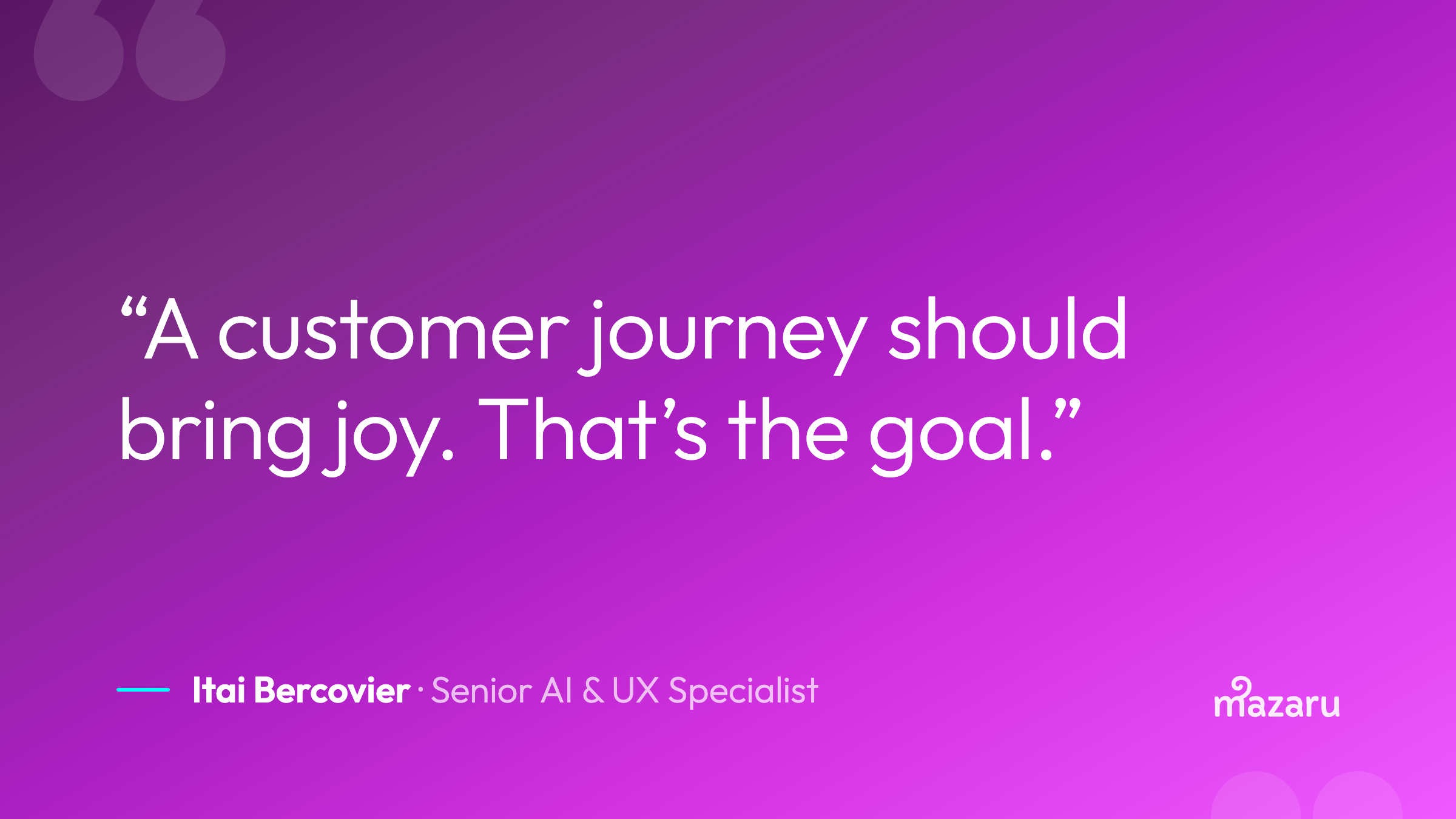 “A customer journey should bring joy. That’s the goal.”

Itai Bercovier · Senior AI & UX Specialist

mazaru